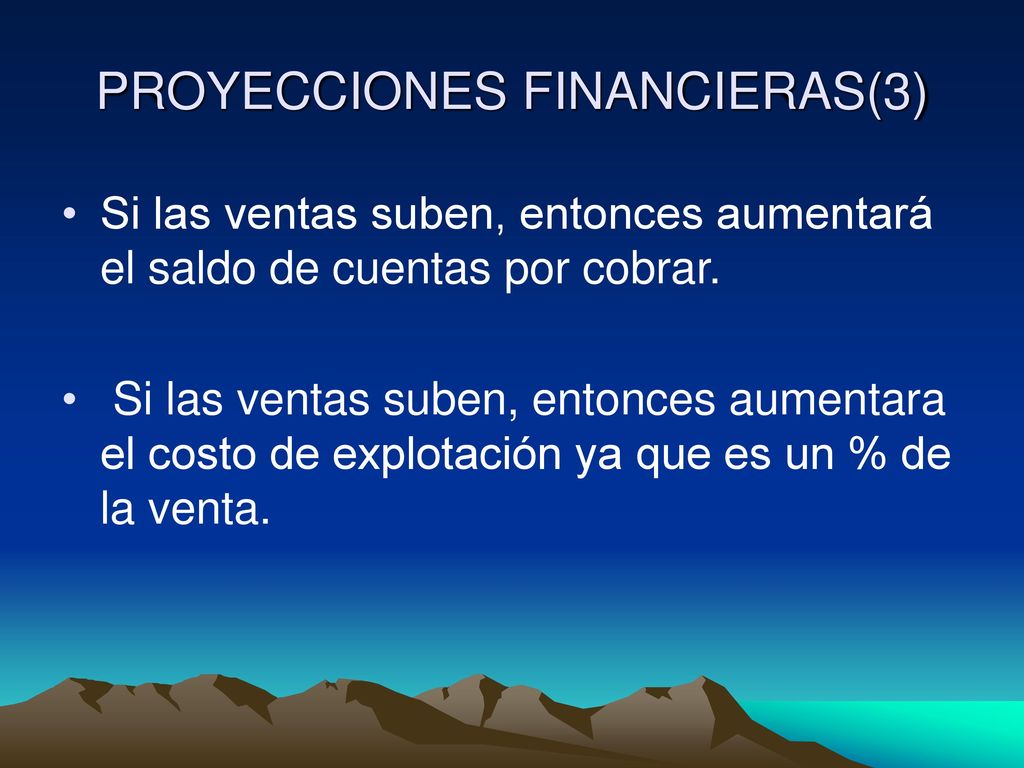 PROYECCIONES FINANCIERAS(3)

• Si las ventas suben, entonces aumentará el saldo de cuentas por cobrar.

• Si las ventas suben, entonces aumentara el costo de explotación ya que es un % de la venta.